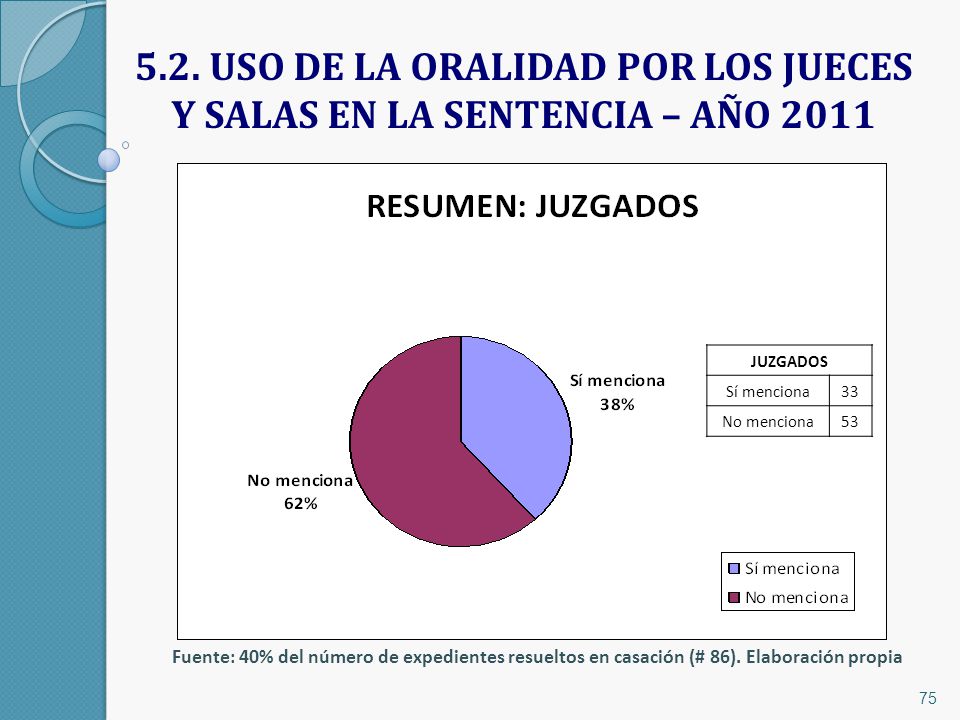 5.2. USO DE LA ORALIDAD POR LOS JUECES Y SALAS EN LA SENTENCIA – AÑO 2011

RESUMEN: JUZGADOS

Sí menciona
38%

No menciona
62%

| JUZGADOS | |
|---|---|
| Sí menciona | 33 |
| No menciona | 53 |

Sí menciona
No menciona

Fuente: 40% del número de expedientes resueltos en casación (# 86). Elaboración propia

75